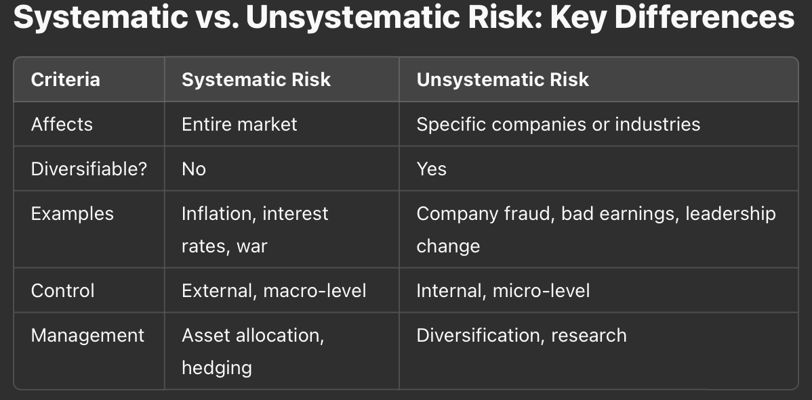 Systematic vs. Unsystematic Risk: Key Differences

| Criteria | Systematic Risk | Unsystematic Risk |
|---|---|---|
| Affects | Entire market | Specific companies or industries |
| Diversifiable? | No | Yes |
| Examples | Inflation, interest rates, war | Company fraud, bad earnings, leadership change |
| Control | External, macro-level | Internal, micro-level |
| Management | Asset allocation, hedging | Diversification, research |